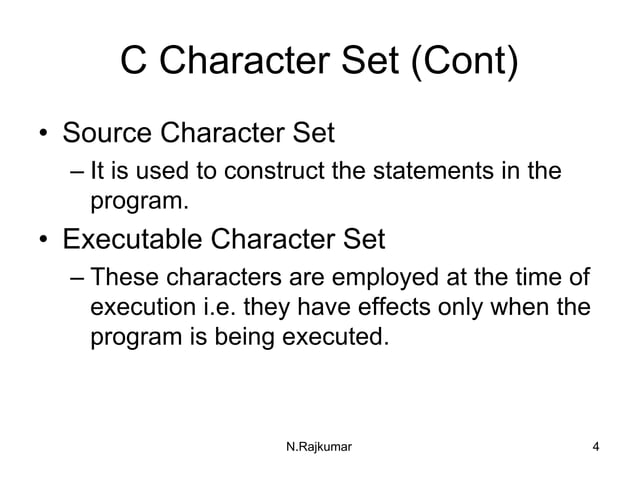 C Character Set (Cont)

• Source Character Set
– It is used to construct the statements in the program.

• Executable Character Set
– These characters are employed at the time of execution i.e. they have effects only when the program is being executed.

N.Rajkumar

4